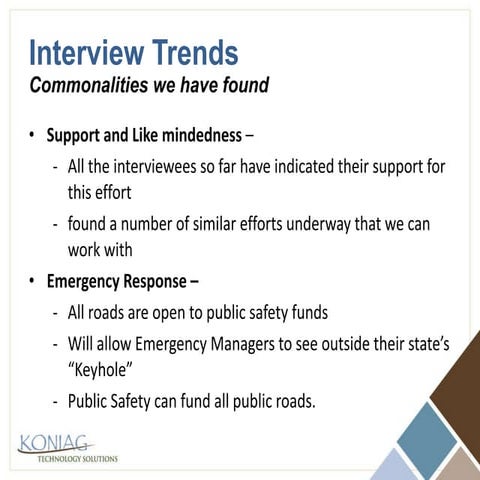 Interview Trends
Commonalities we have found

• Support and Like mindedness –
- All the interviewees so far have indicated their support for this effort
- found a number of similar efforts underway that we can work with

• Emergency Response –
- All roads are open to public safety funds
- Will allow Emergency Managers to see outside their state's "Keyhole"
- Public Safety can fund all public roads.

KONIAG
TECHNOLOGY SOLUTIONS